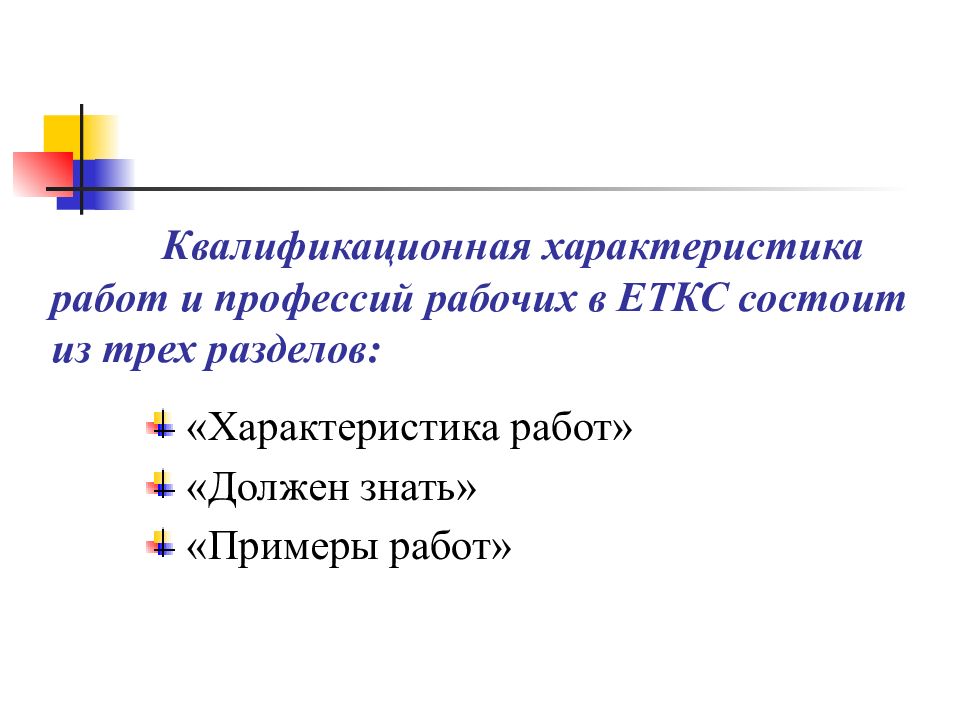 Квалификационная характеристика работ и профессий рабочих в ЕТКС состоит из трех разделов:

«Характеристика работ»

«Должен знать»

«Примеры работ»